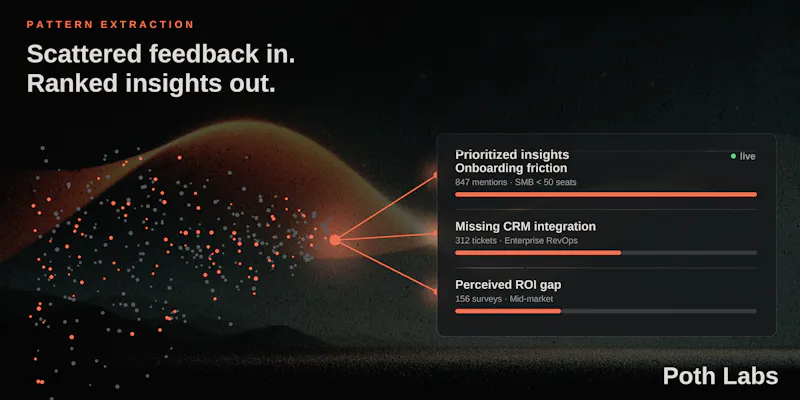 PATTERN EXTRACTION

Scattered feedback in.
Ranked insights out.

Prioritized insights

live

Onboarding friction
847 mentions · SMB < 50 seats

Missing CRM integration
312 tickets · Enterprise RevOps

Perceived ROI gap
156 surveys · Mid-market

Poth Labs